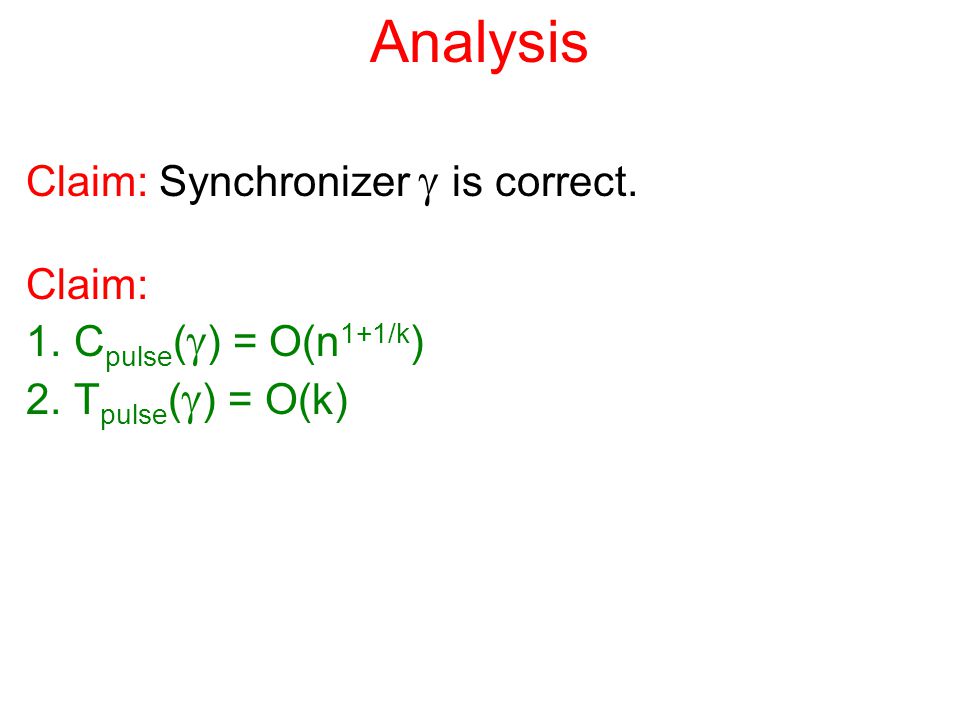 Analysis

Claim: Synchronizer $\gamma$ is correct.

Claim:
1. $C_{pulse}(\gamma) = O(n^{1+1/k})$
2. $T_{pulse}(\gamma) = O(k)$